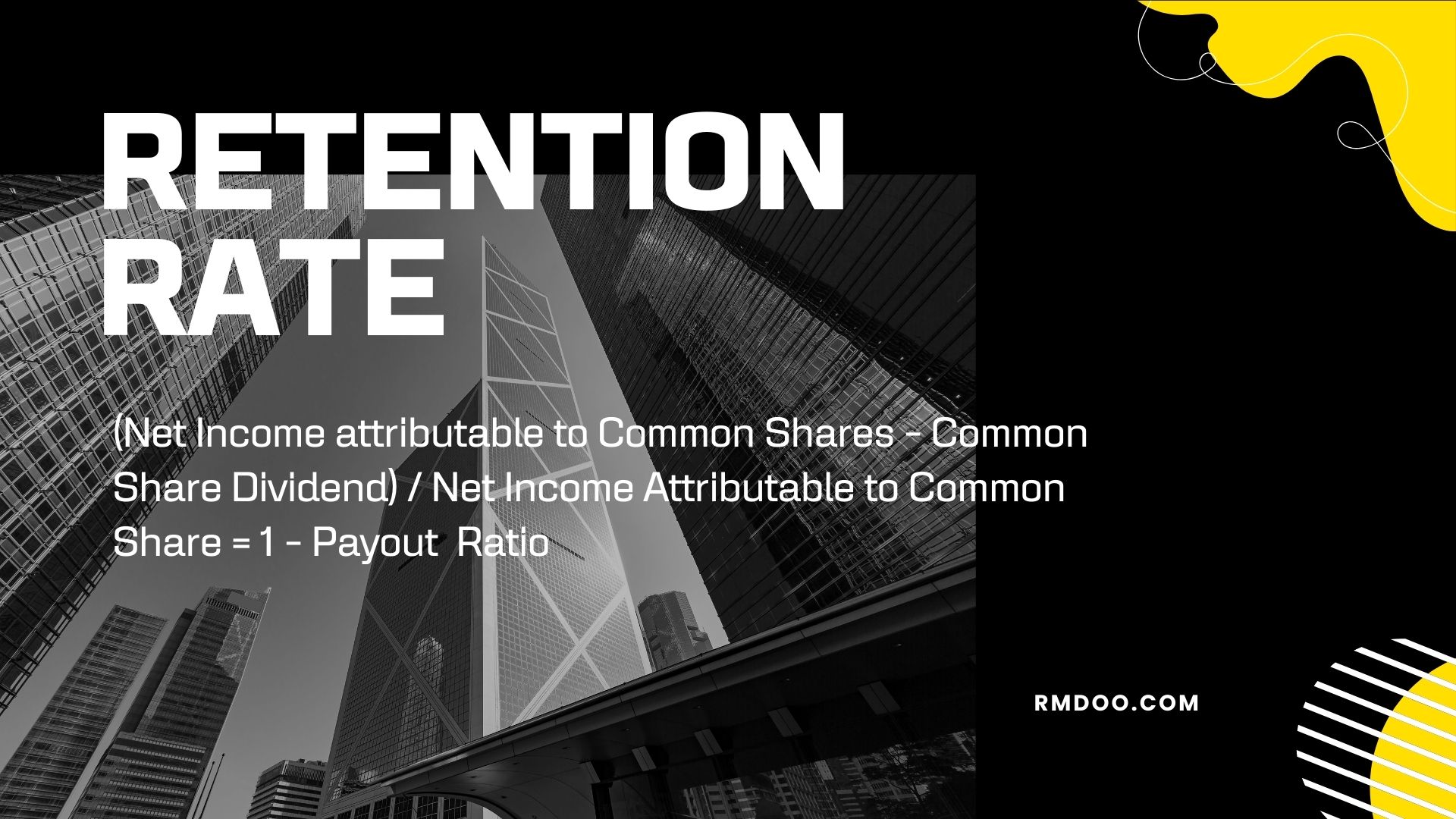 RETENTION RATE

(Net Income attributable to Common Shares - Common Share Dividend) / Net Income Attributable to Common Share = 1 - Payout Ratio

RMDOO.COM